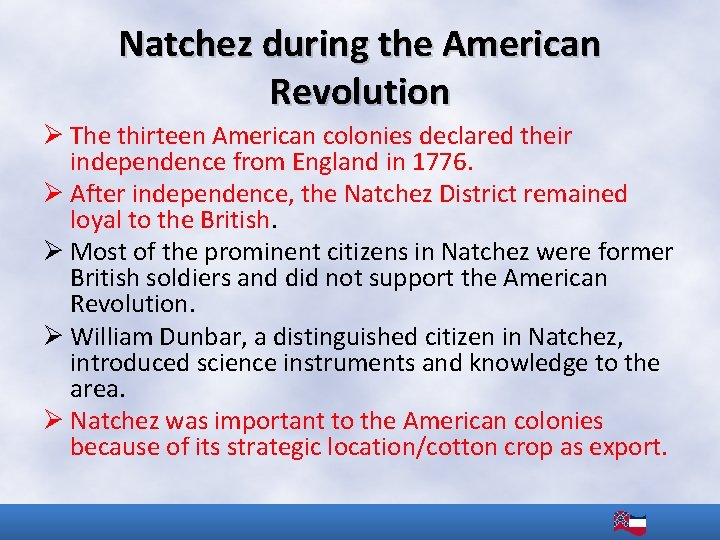 Natchez during the American Revolution

➢ The thirteen American colonies declared their independence from England in 1776.

➢ After independence, the Natchez District remained loyal to the British.

➢ Most of the prominent citizens in Natchez were former British soldiers and did not support the American Revolution.

➢ William Dunbar, a distinguished citizen in Natchez, introduced science instruments and knowledge to the area.

➢ Natchez was important to the American colonies because of its strategic location/cotton crop as export.